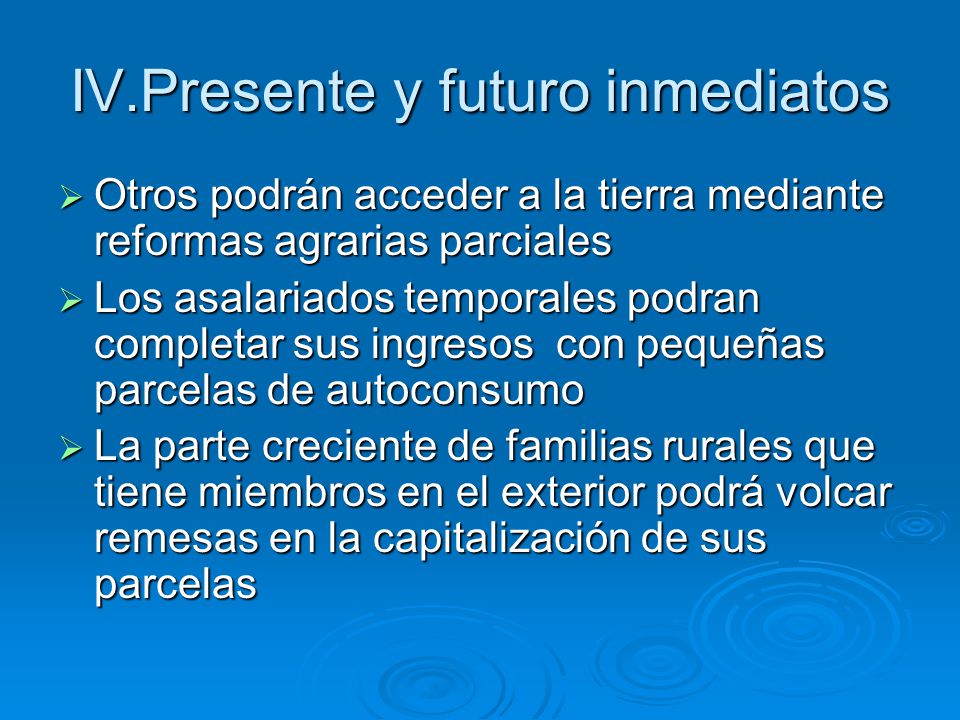 IV.Presente y futuro inmediatos

➢ Otros podrán acceder a la tierra mediante reformas agrarias parciales

➢ Los asalariados temporales podran completar sus ingresos con pequeñas parcelas de autoconsumo

➢ La parte creciente de familias rurales que tiene miembros en el exterior podrá volcar remesas en la capitalización de sus parcelas